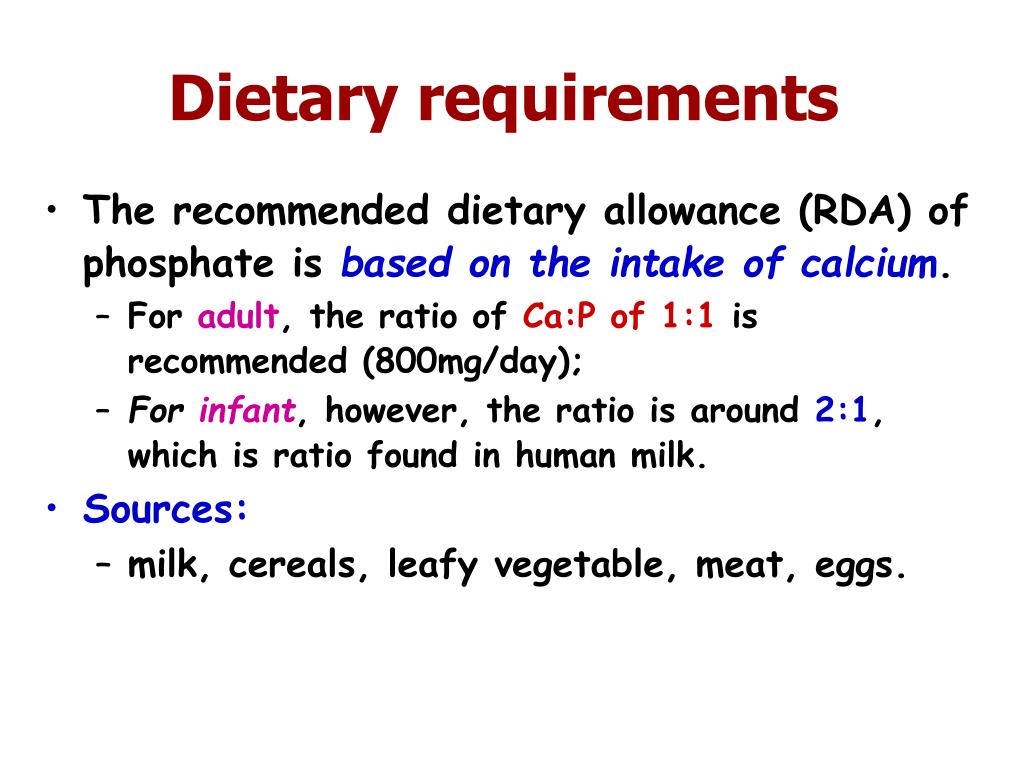 Dietary requirements

• The recommended dietary allowance (RDA) of phosphate is based on the intake of calcium.
  – For adult, the ratio of Ca:P of 1:1 is recommended (800mg/day);
  – For infant, however, the ratio is around 2:1, which is ratio found in human milk.

• Sources:
  – milk, cereals, leafy vegetable, meat, eggs.